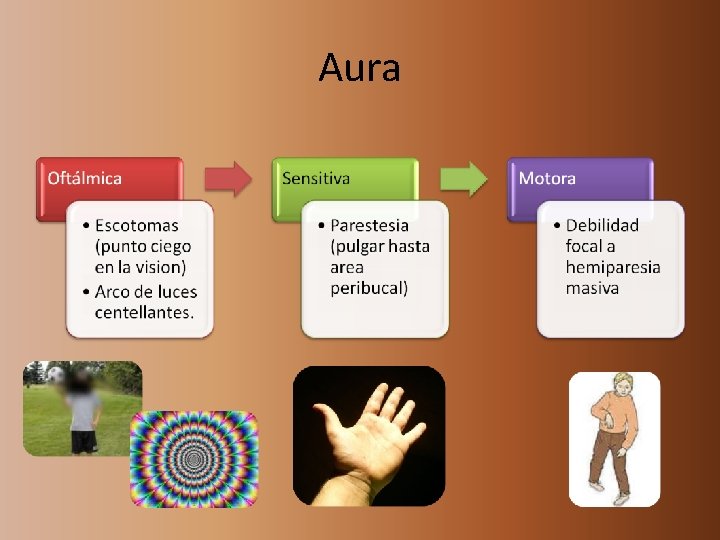 Aura

Oftálmica

• Escotomas (punto ciego en la vision)
• Arco de luces centellantes.

Sensitiva

• Parestesia (pulgar hasta area peribucal)

Motora

• Debilidad focal a hemiparesia masiva